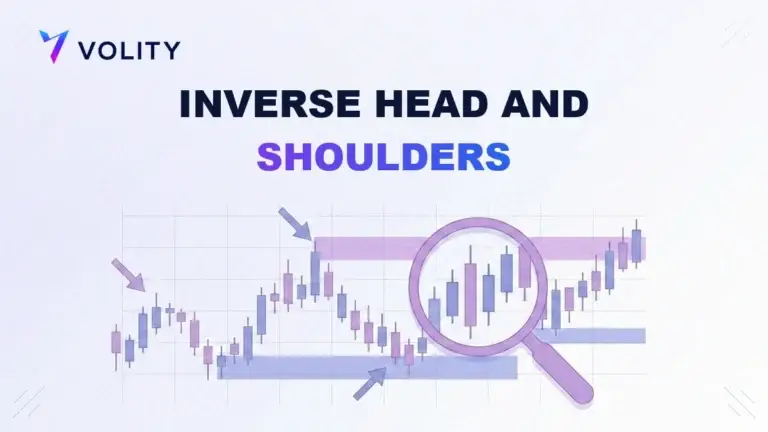 VOLITY

INVERSE HEAD AND SHOULDERS